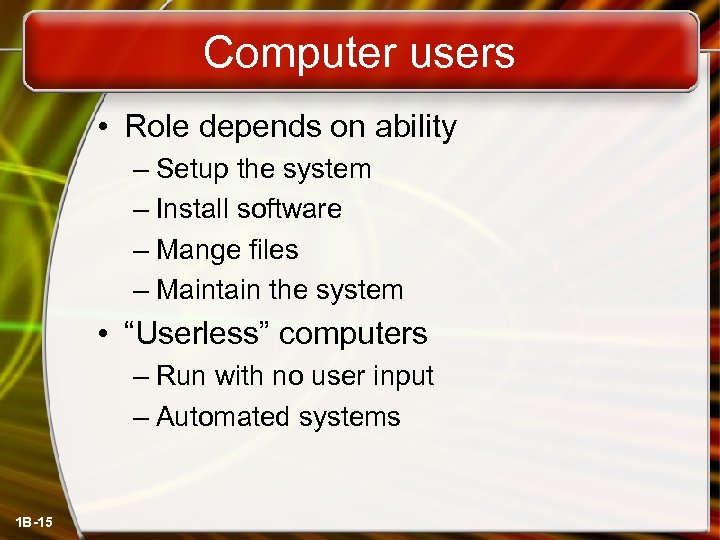 Computer users

• Role depends on ability
– Setup the system
– Install software
– Mange files
– Maintain the system
• “Userless” computers
– Run with no user input
– Automated systems

1B-15